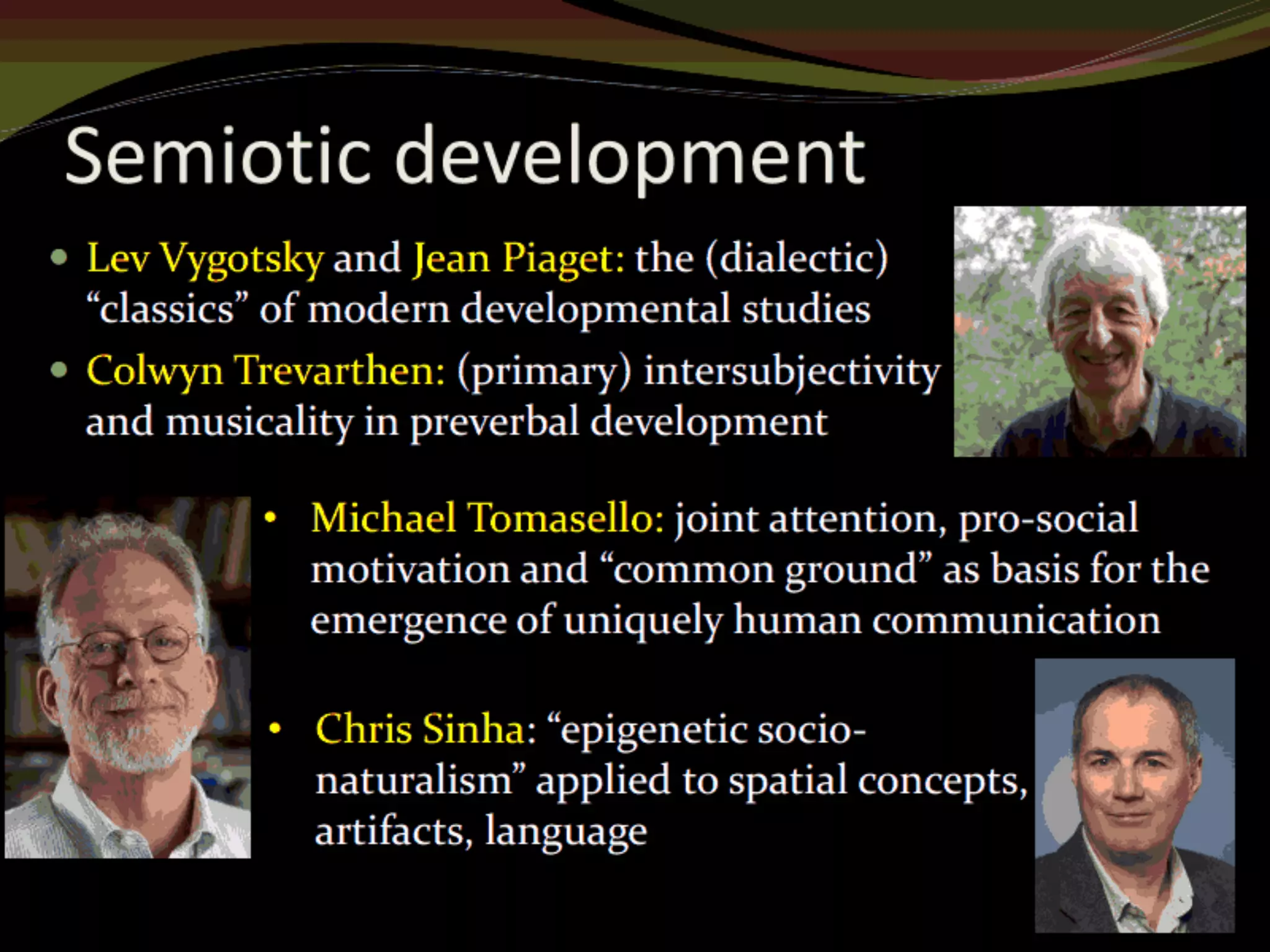 Semiotic development

• Lev Vygotsky and Jean Piaget: the (dialectic) “classics” of modern developmental studies
• Colwyn Trevarthen: (primary) intersubjectivity and musicality in preverbal development

• Michael Tomasello: joint attention, pro-social motivation and “common ground” as basis for the emergence of uniquely human communication

• Chris Sinha: “epigenetic socio-naturalism” applied to spatial concepts, artifacts, language